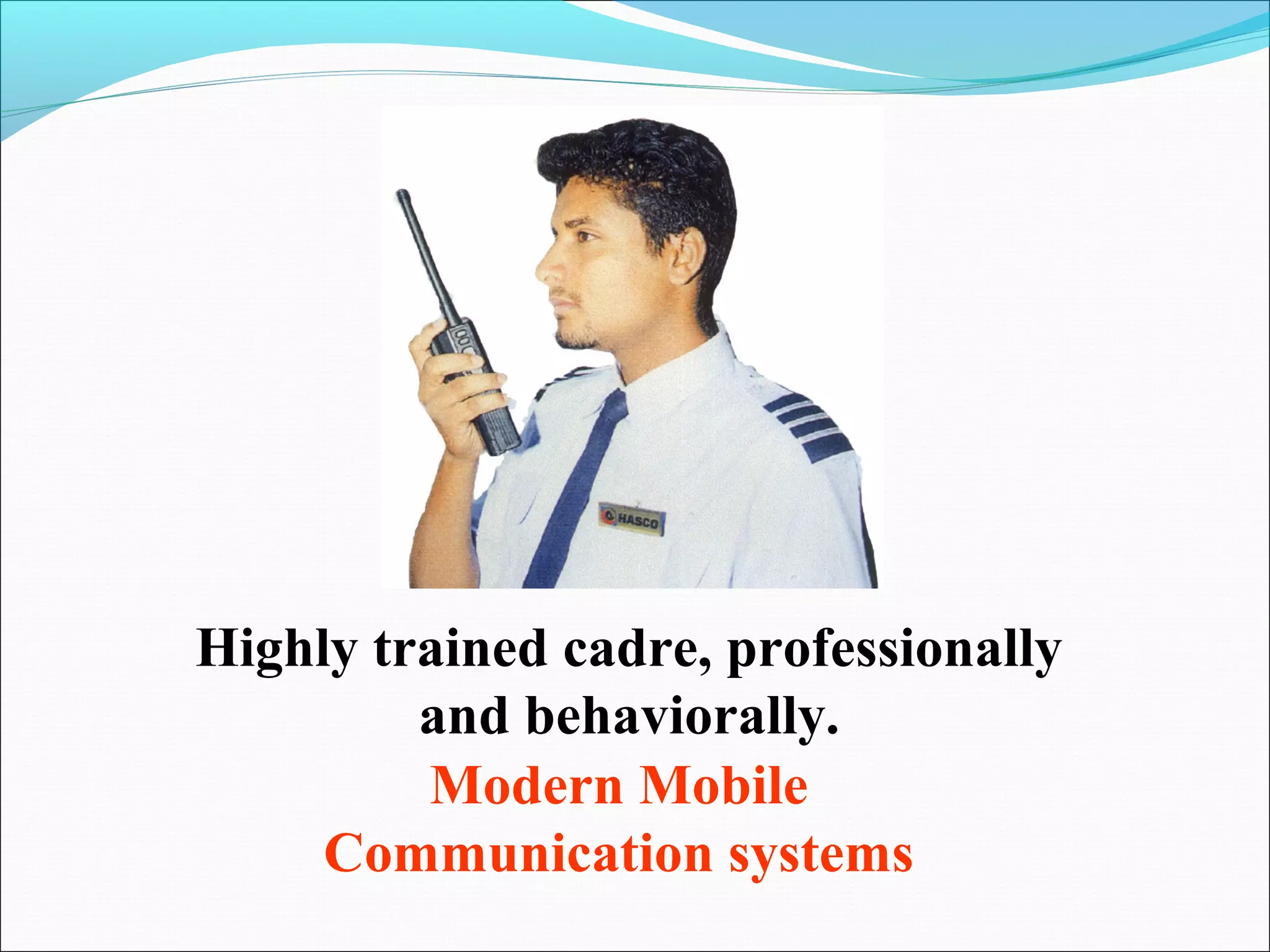 HASCO

Highly trained cadre, professionally and behaviorally.

Modern Mobile Communication systems